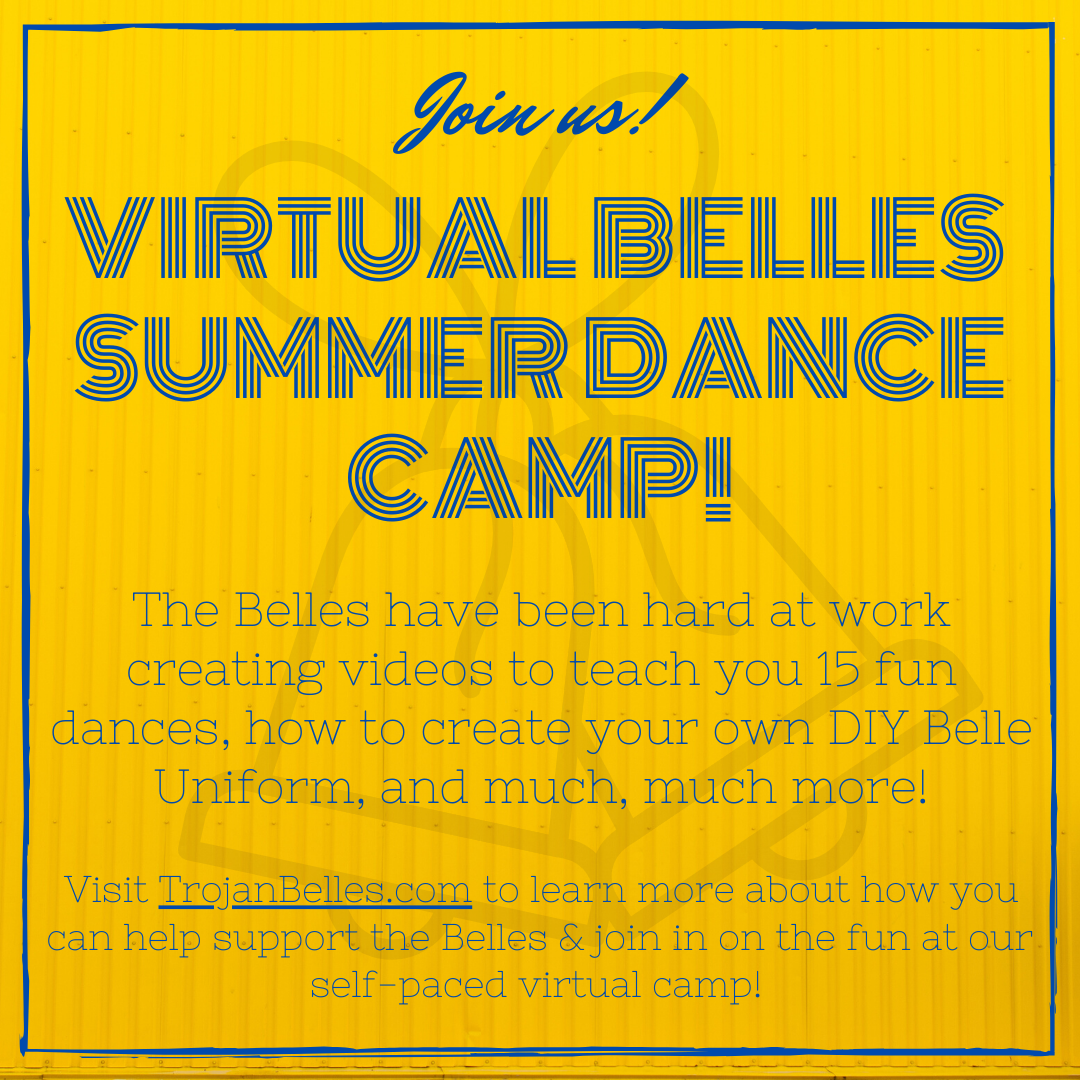 Join us!

VIRTUAL BELLES SUMMER DANCE CAMP!

The Belles have been hard at work creating videos to teach you 15 fun dances, how to create your own DIY Belle Uniform, and much, much more!

Visit TrojanBelles.com to learn more about how you can help support the Belles & join in on the fun at our self-paced virtual camp!